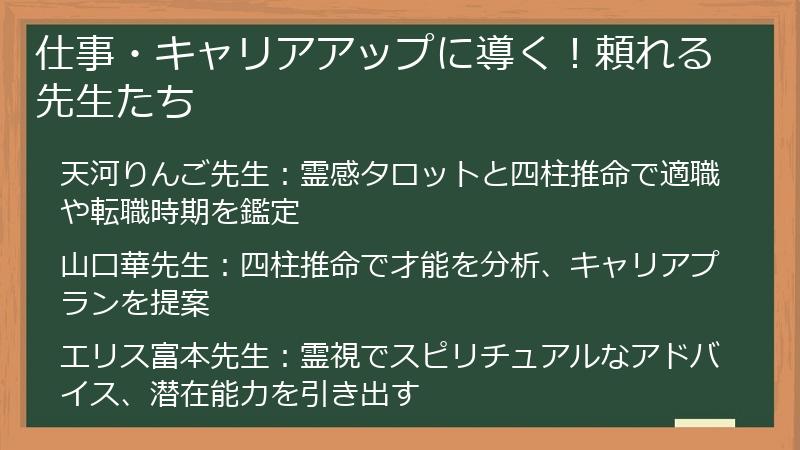 仕事・キャリアアップに導く！頼れる先生たち

天河りんご先生：霊感タロットと四柱推命で適職や転職時期を鑑定

山口華先生：四柱推命で才能を分析、キャリアプランを提案

エリス富本先生：霊視でスピリチュアルなアドバイス、潜在能力を引き出す